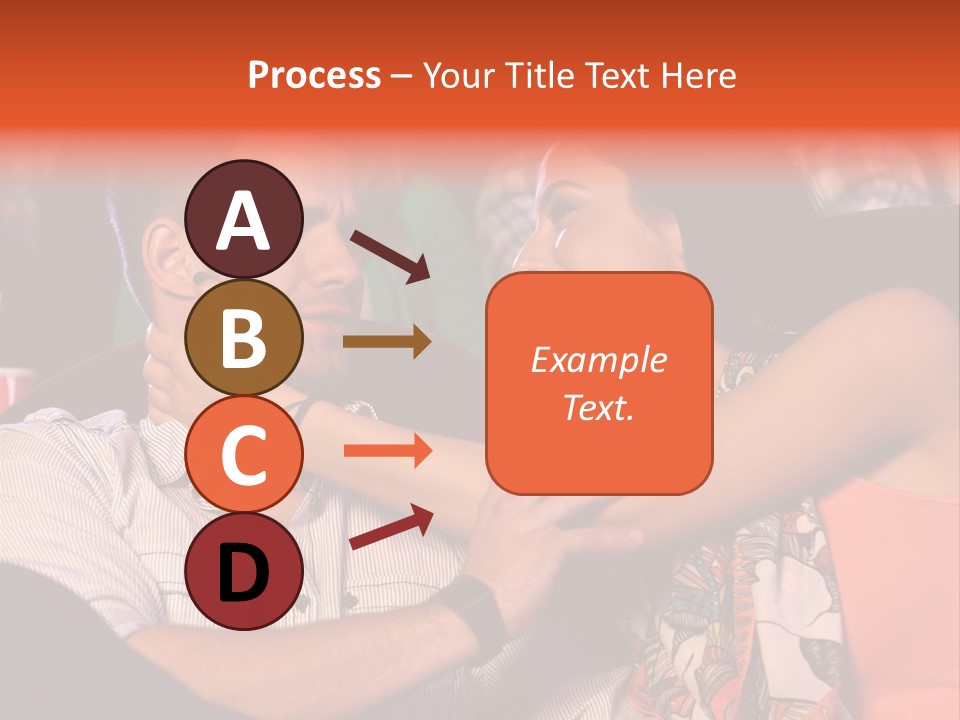 Process – Your Title Text Here

A

B

C

D

Example Text.